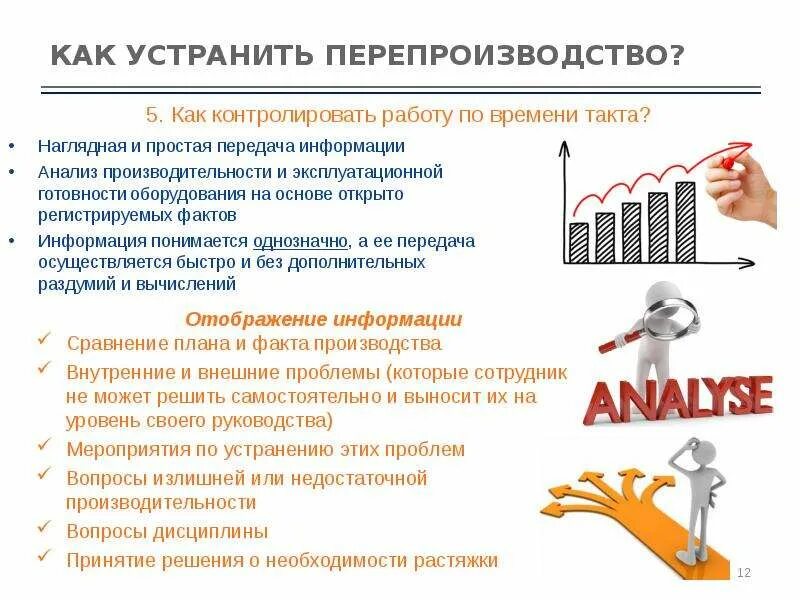 КАК УСТРАНИТЬ ПЕРЕПРОИЗВОДСТВО?

5. Как контролировать работу по времени такта?

• Наглядная и простая передача информации
• Анализ производительности и эксплуатационной готовности оборудования на основе открыто регистрируемых фактов
• Информация понимается однозначно, а ее передача осуществляется быстро и без дополнительных раздумий и вычислений

Отображение информации
✓ Сравнение плана и факта производства
✓ Внутренние и внешние проблемы (которые сотрудник не может решить самостоятельно и выносит их на уровень своего руководства)
✓ Мероприятия по устранению этих проблем
✓ Вопросы излишней или недостаточной производительности
✓ Вопросы дисциплины
✓ Принятие решения о необходимости растяжки

ANALYSE

12